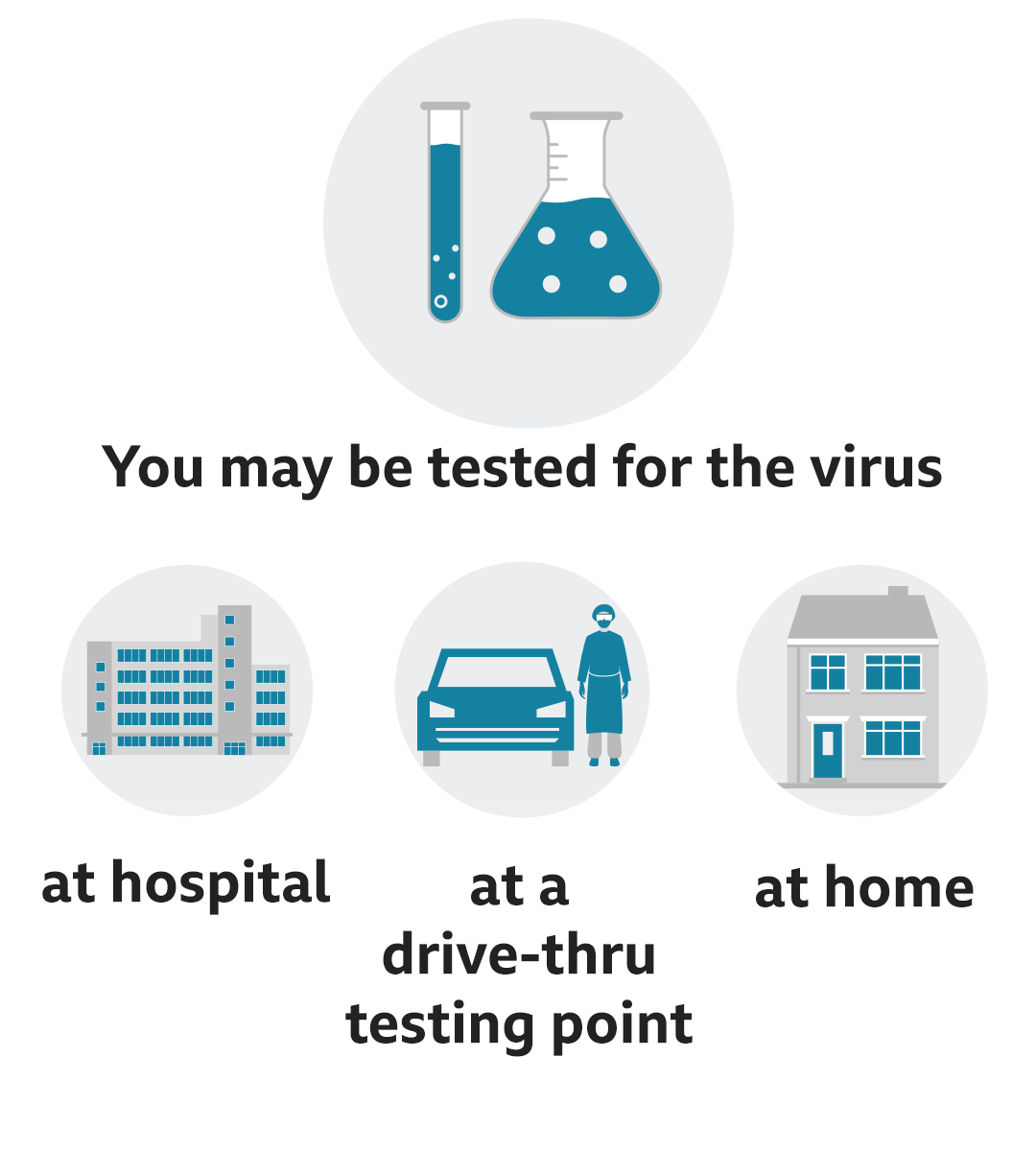 You may be tested for the virus

at hospital

at a drive-thru testing point

at home